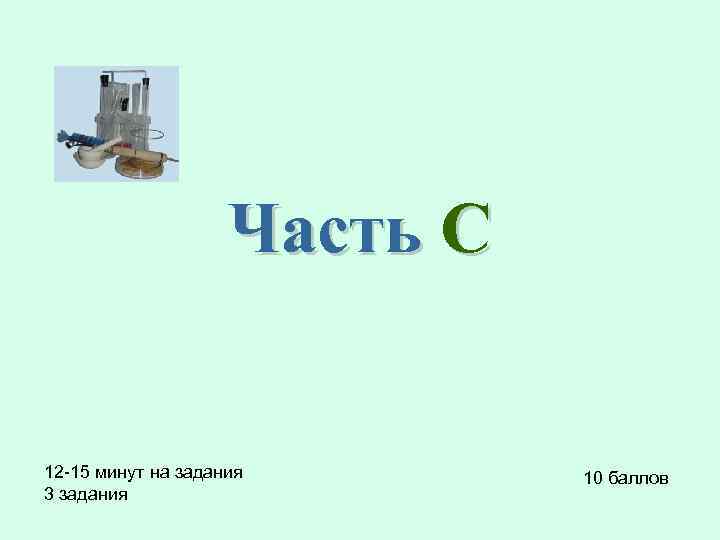 Часть С

12-15 минут на задания
3 задания

10 баллов